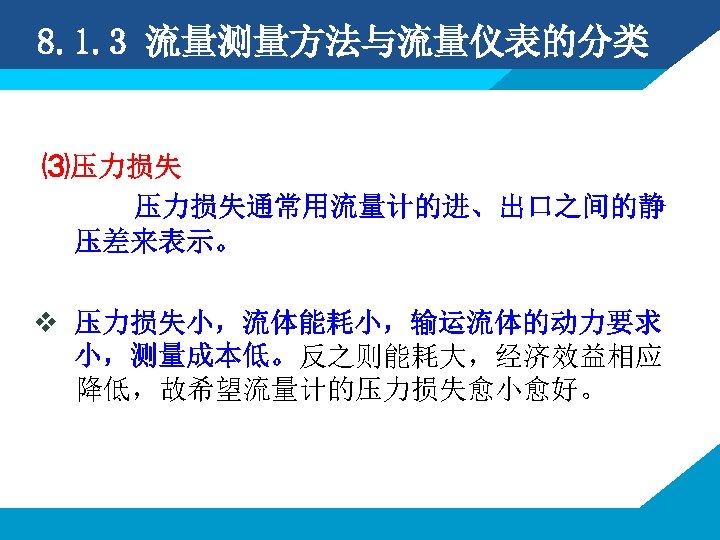 8.1.3 流量测量方法与流量仪表的分类

⑶压力损失

压力损失通常用流量计的进、出口之间的静压差来表示。

❖ 压力损失小，流体能耗小，输运流体的动力要求小，测量成本低。反之则能耗大，经济效益相应降低，故希望流量计的压力损失愈小愈好。